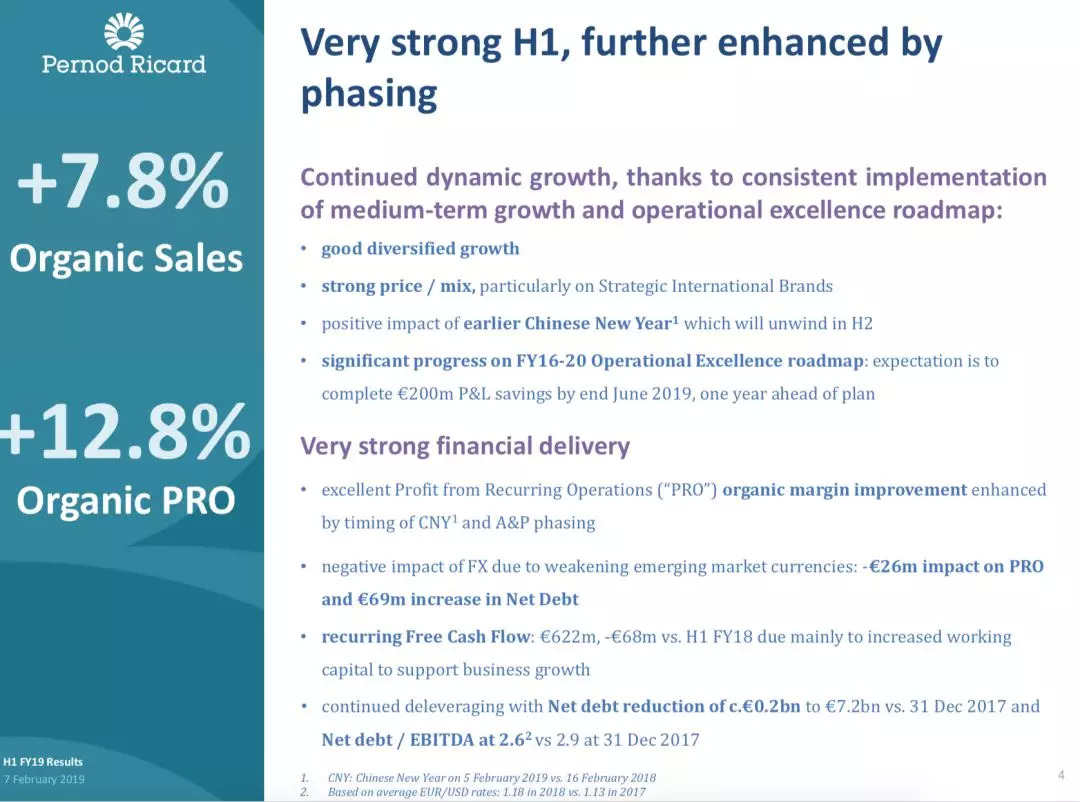 Pernod Ricard

+7.8%
Organic Sales

+12.8%
Organic PRO

H1 FY19 Results
7 February 2019

Very strong H1, further enhanced by phasing

Continued dynamic growth, thanks to consistent implementation of medium-term growth and operational excellence roadmap:

• good diversified growth
• strong price / mix, particularly on Strategic International Brands
• positive impact of earlier Chinese New Year$^1$ which will unwind in H2
• significant progress on FY16-20 Operational Excellence roadmap: expectation is to complete €200m P&L savings by end June 2019, one year ahead of plan

Very strong financial delivery

• excellent Profit from Recurring Operations ("PRO") organic margin improvement enhanced by timing of CNY$^1$ and A&P phasing
• negative impact of FX due to weakening emerging market currencies: -€26m impact on PRO and €69m increase in Net Debt
• recurring Free Cash Flow: €622m, -€68m vs. H1 FY18 due mainly to increased working capital to support business growth
• continued deleveraging with Net debt reduction of c.€0.2bn to €7.2bn vs. 31 Dec 2017 and Net debt / EBITDA at 2.6$^2$ vs 2.9 at 31 Dec 2017

1. CNY: Chinese New Year on 5 February 2019 vs. 16 February 2018
2. Based on average EUR/USD rates: 1.18 in 2018 vs. 1.13 in 2017

4